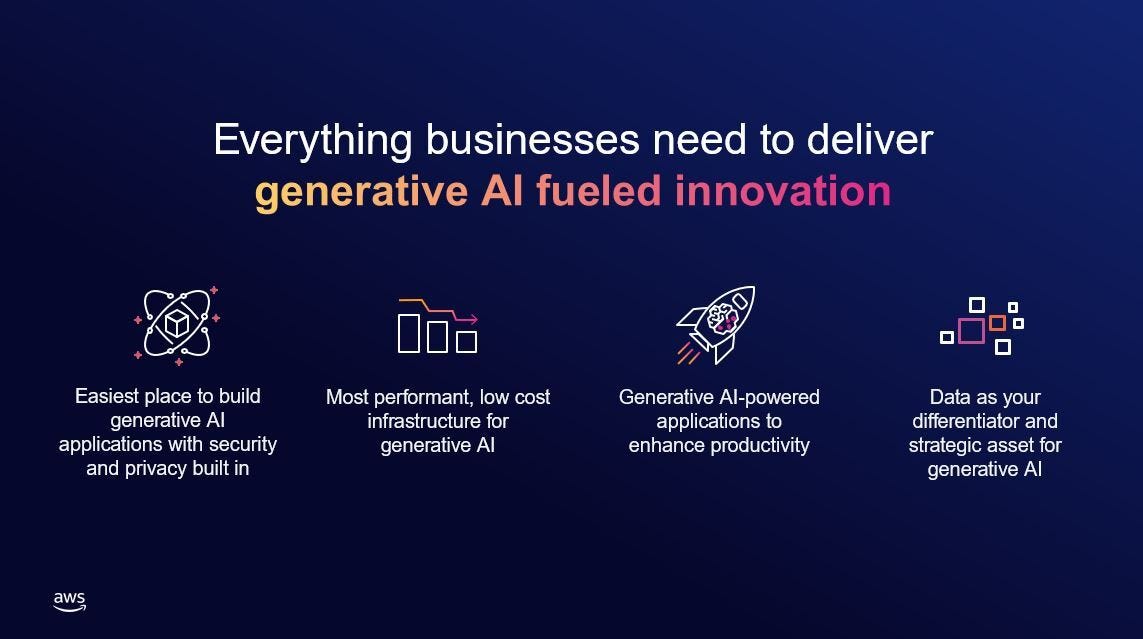 Everything businesses need to deliver
generative AI fueled innovation

Easiest place to build generative AI applications with security and privacy built in

Most performant, low cost infrastructure for generative AI

Generative AI-powered applications to enhance productivity

Data as your differentiator and strategic asset for generative AI

aws